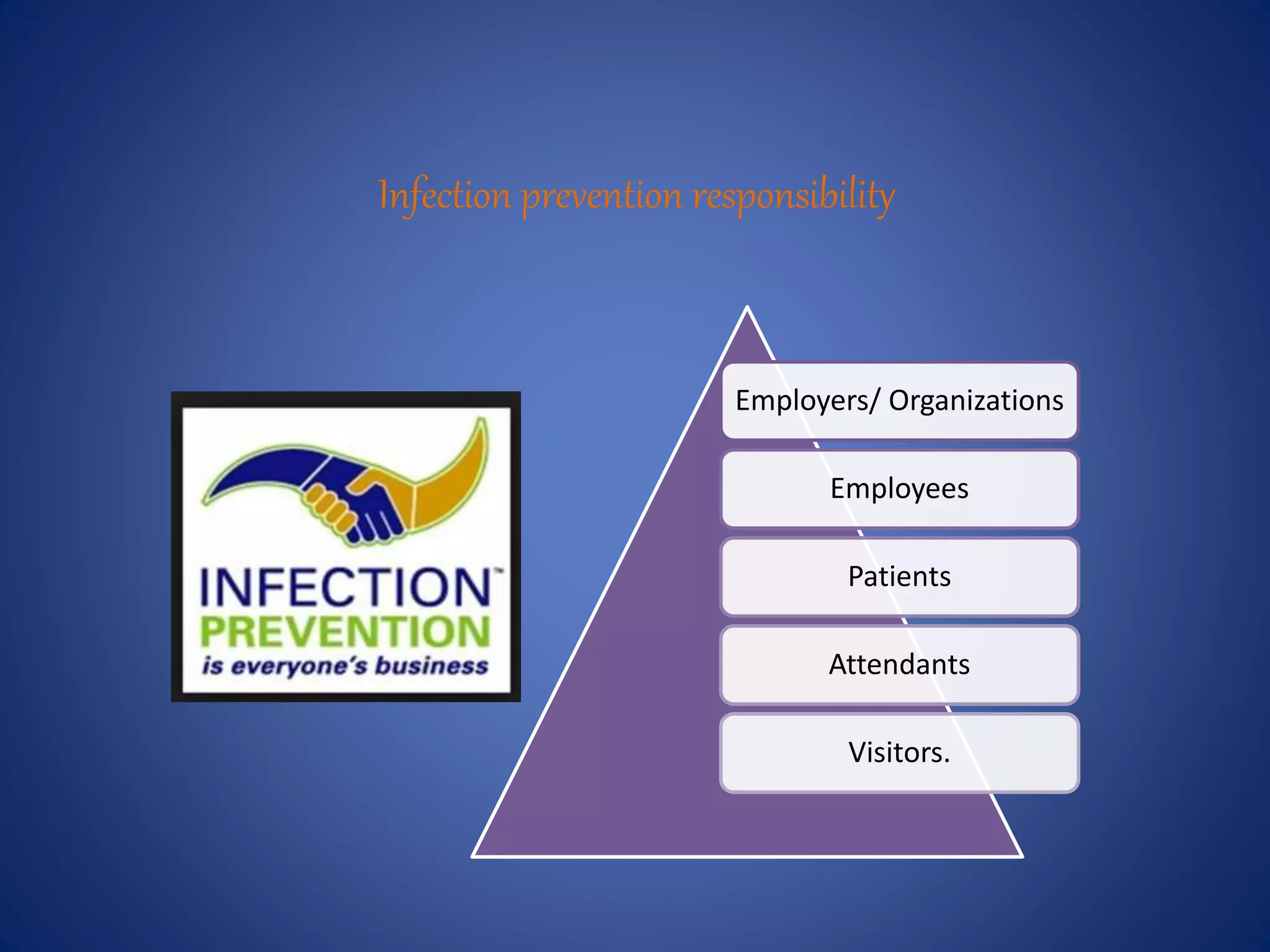 Infection prevention responsibility

INFECTION™
PREVENTION
is everyone's business

Employers/ Organizations

Employees

Patients

Attendants

Visitors.